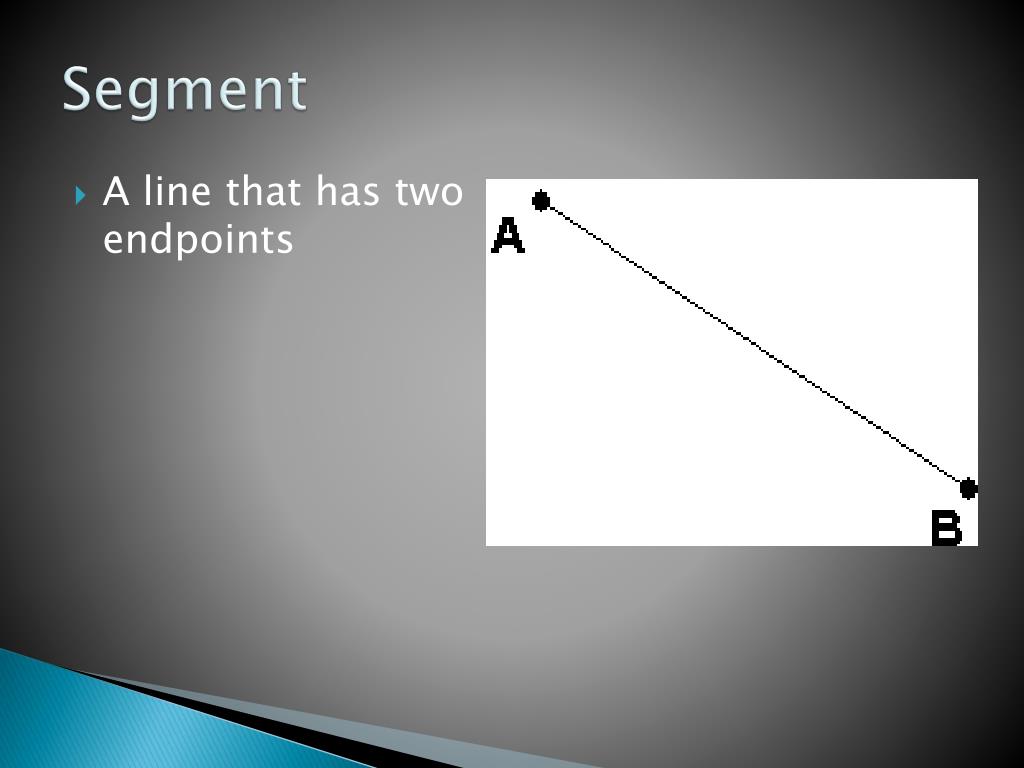 Segment

A line that has two endpoints

A

B